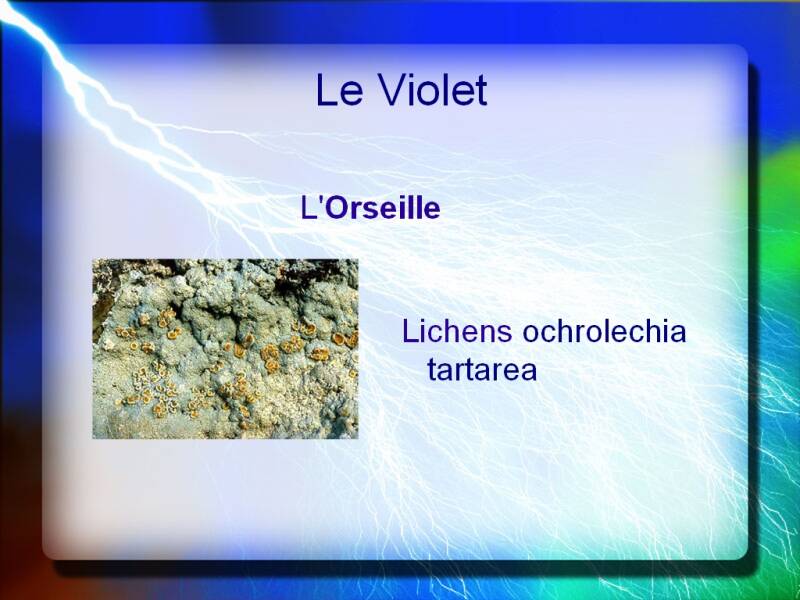 Le Violet

L'Orseille

Lichens ochrolechia tartarea